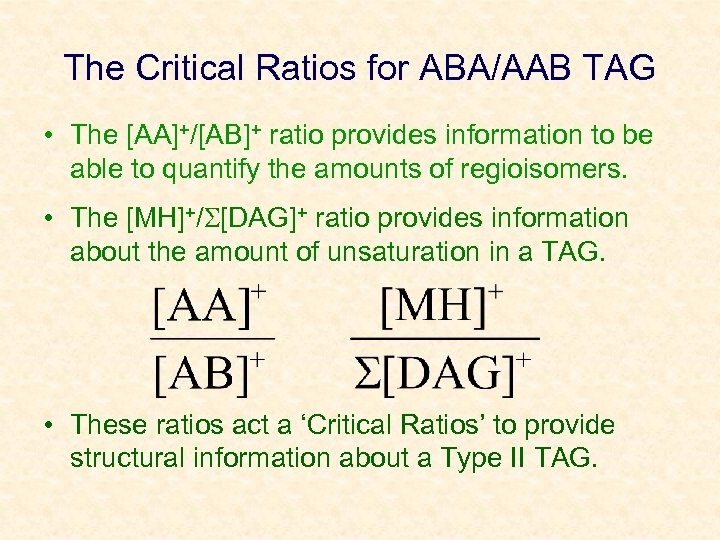 The Critical Ratios for ABA/AAB TAG

• The $[AA]^+/[AB]^+$ ratio provides information to be able to quantify the amounts of regioisomers.

• The $[MH]^+/\Sigma[DAG]^+$ ratio provides information about the amount of unsaturation in a TAG.

$\frac{[AA]^+}{[AB]^+}$ $\frac{[MH]^+}{\Sigma[DAG]^+}$

• These ratios act a ‘Critical Ratios’ to provide structural information about a Type II TAG.